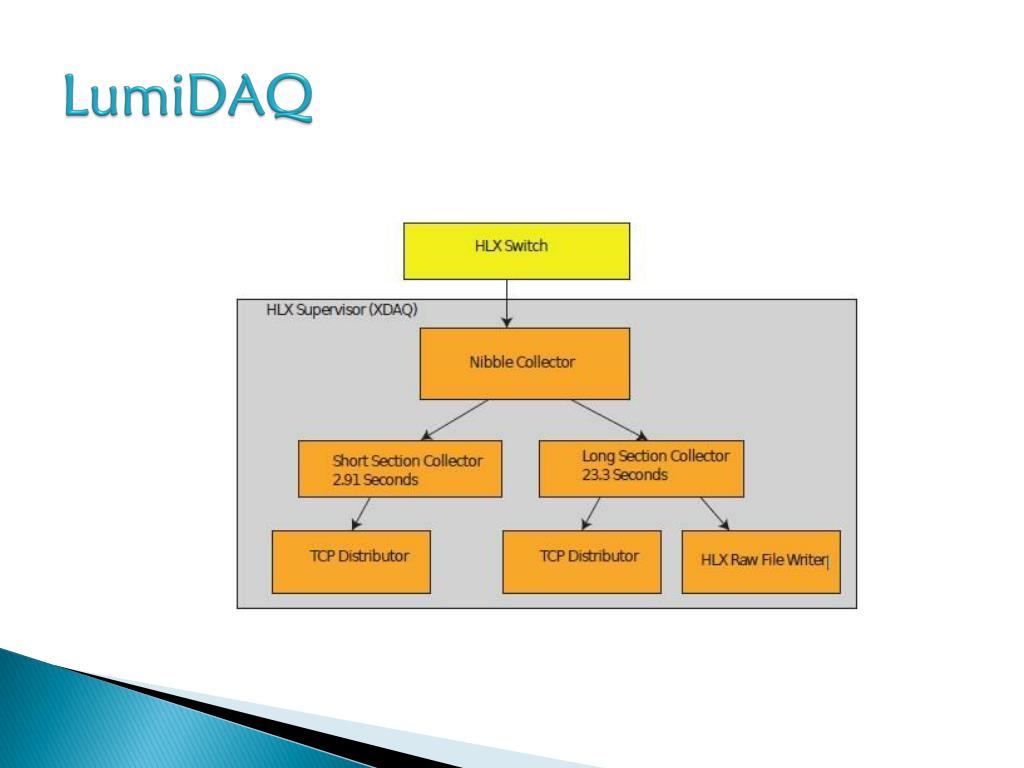 LumiDAQ

HLX Switch

HLX Supervisor (XDAQ)

Nibble Collector

Short Section Collector
2.91 Seconds

Long Section Collector
23.3 Seconds

TCP Distributor

TCP Distributor

HLX Raw File Writer